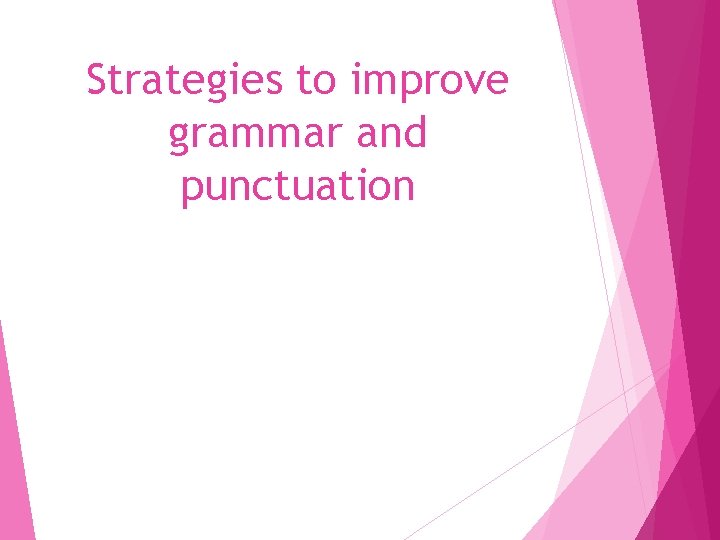 Strategies to improve grammar and punctuation